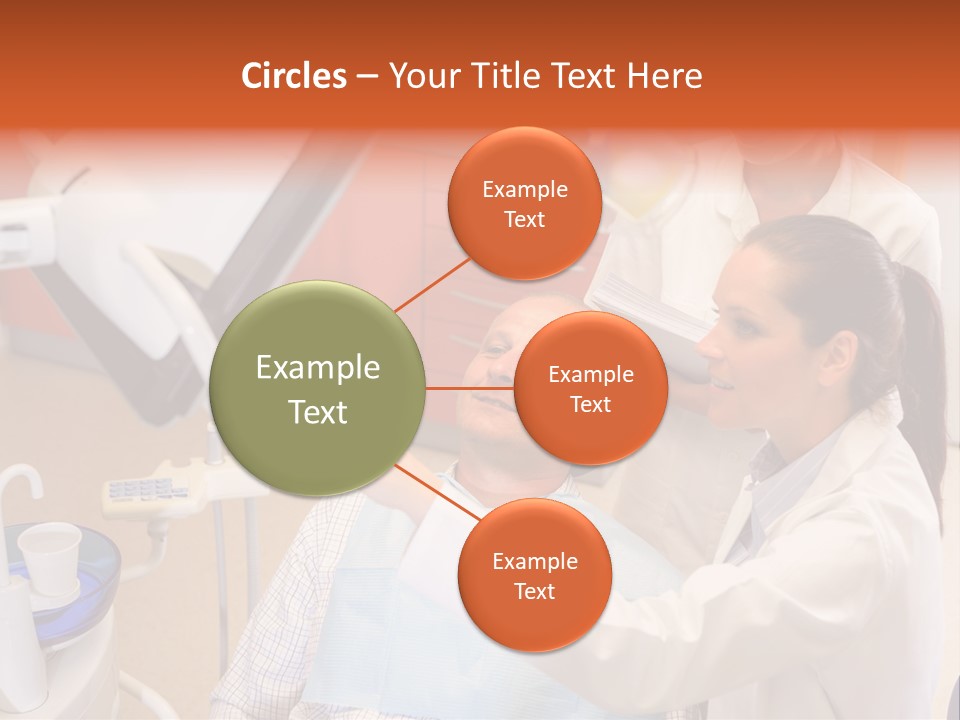 Circles – Your Title Text Here

Example Text

Example Text

Example Text

Example Text